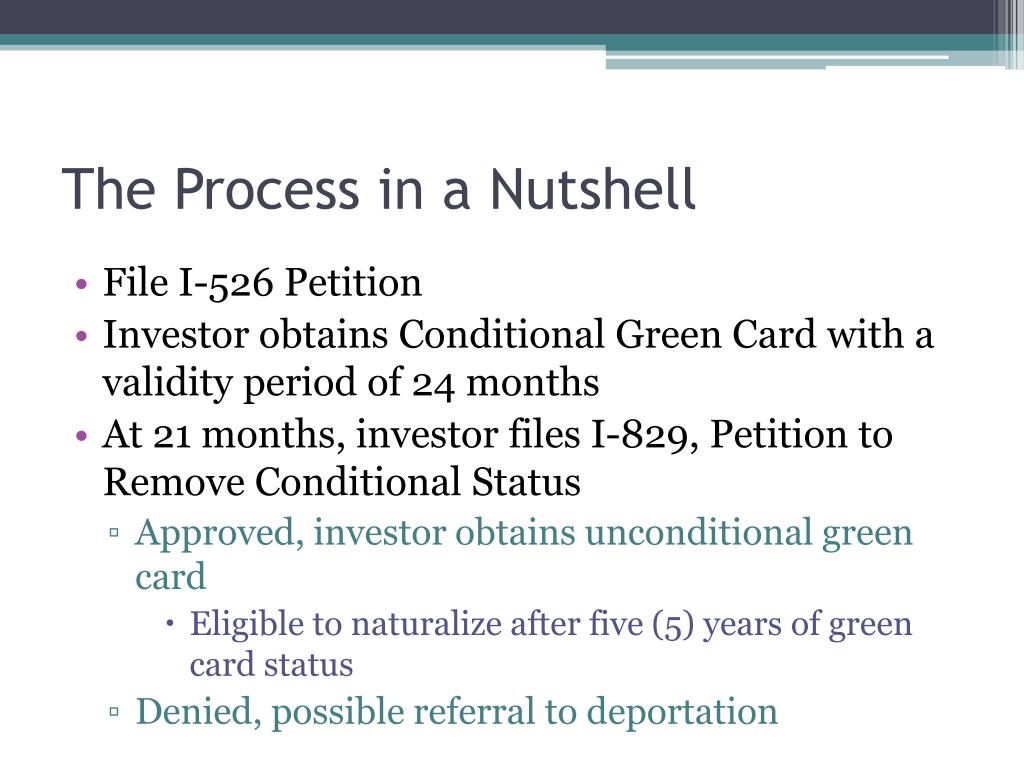 The Process in a Nutshell

• File I-526 Petition
• Investor obtains Conditional Green Card with a validity period of 24 months
• At 21 months, investor files I-829, Petition to Remove Conditional Status
▫ Approved, investor obtains unconditional green card
• Eligible to naturalize after five (5) years of green card status
▫ Denied, possible referral to deportation